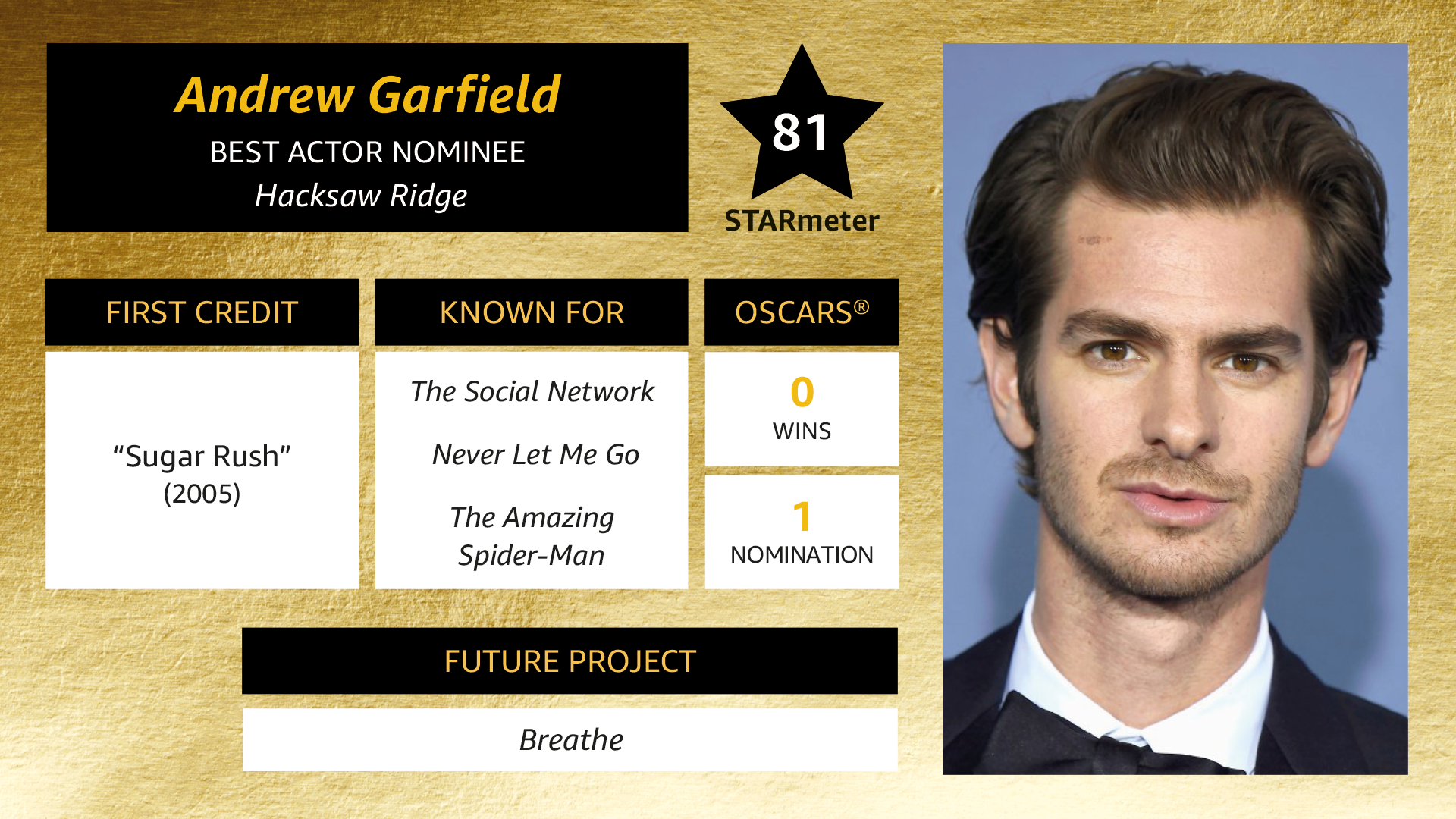 Andrew Garfield
BEST ACTOR NOMINEE
Hacksaw Ridge

81
STARmeter

FIRST CREDIT
“Sugar Rush”
(2005)

KNOWN FOR
The Social Network
Never Let Me Go
The Amazing Spider-Man

OSCARS®
0
WINS
1
NOMINATION

FUTURE PROJECT
Breathe